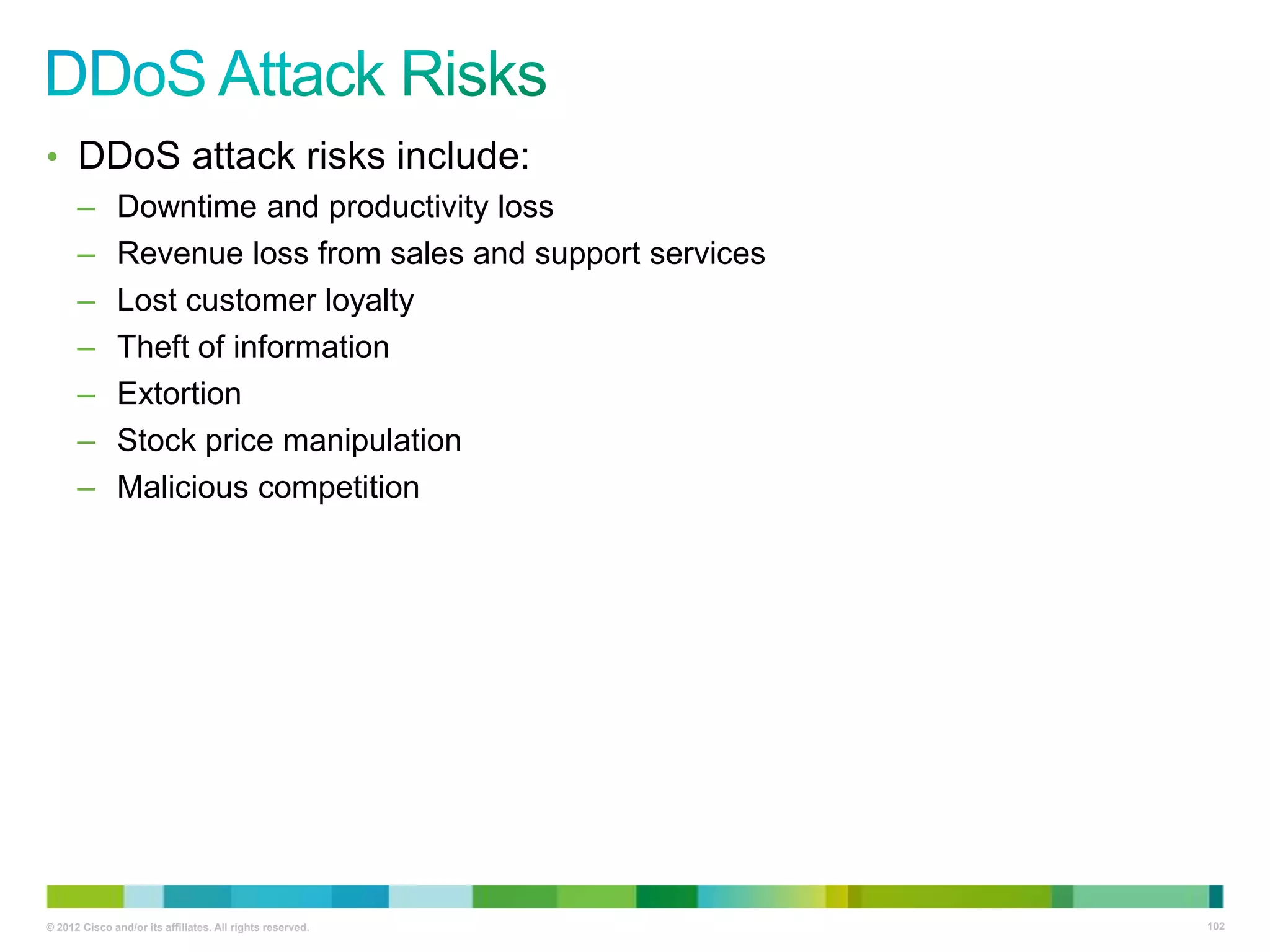 DDoS Attack Risks

• DDoS attack risks include:

– Downtime and productivity loss

– Revenue loss from sales and support services

– Lost customer loyalty

– Theft of information

– Extortion

– Stock price manipulation

– Malicious competition

© 2012 Cisco and/or its affiliates. All rights reserved.

102